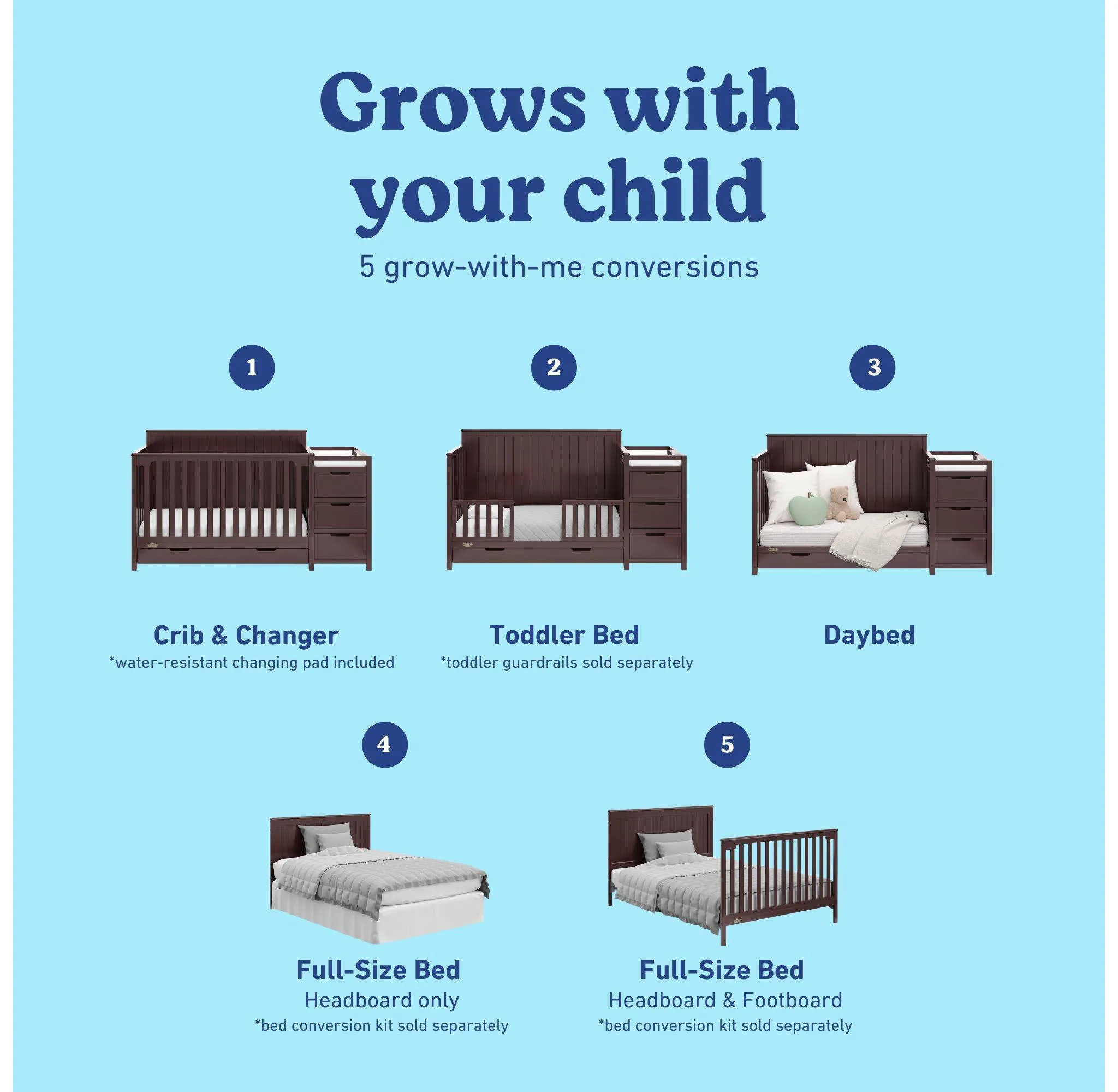 Grows with your child

5 grow-with-me conversions

1

Crib & Changer
*water-resistant changing pad included

2

Toddler Bed
*toddler guardrails sold separately

3

Daybed

4

Full-Size Bed
Headboard only
*bed conversion kit sold separately

5

Full-Size Bed
Headboard & Footboard
*bed conversion kit sold separately